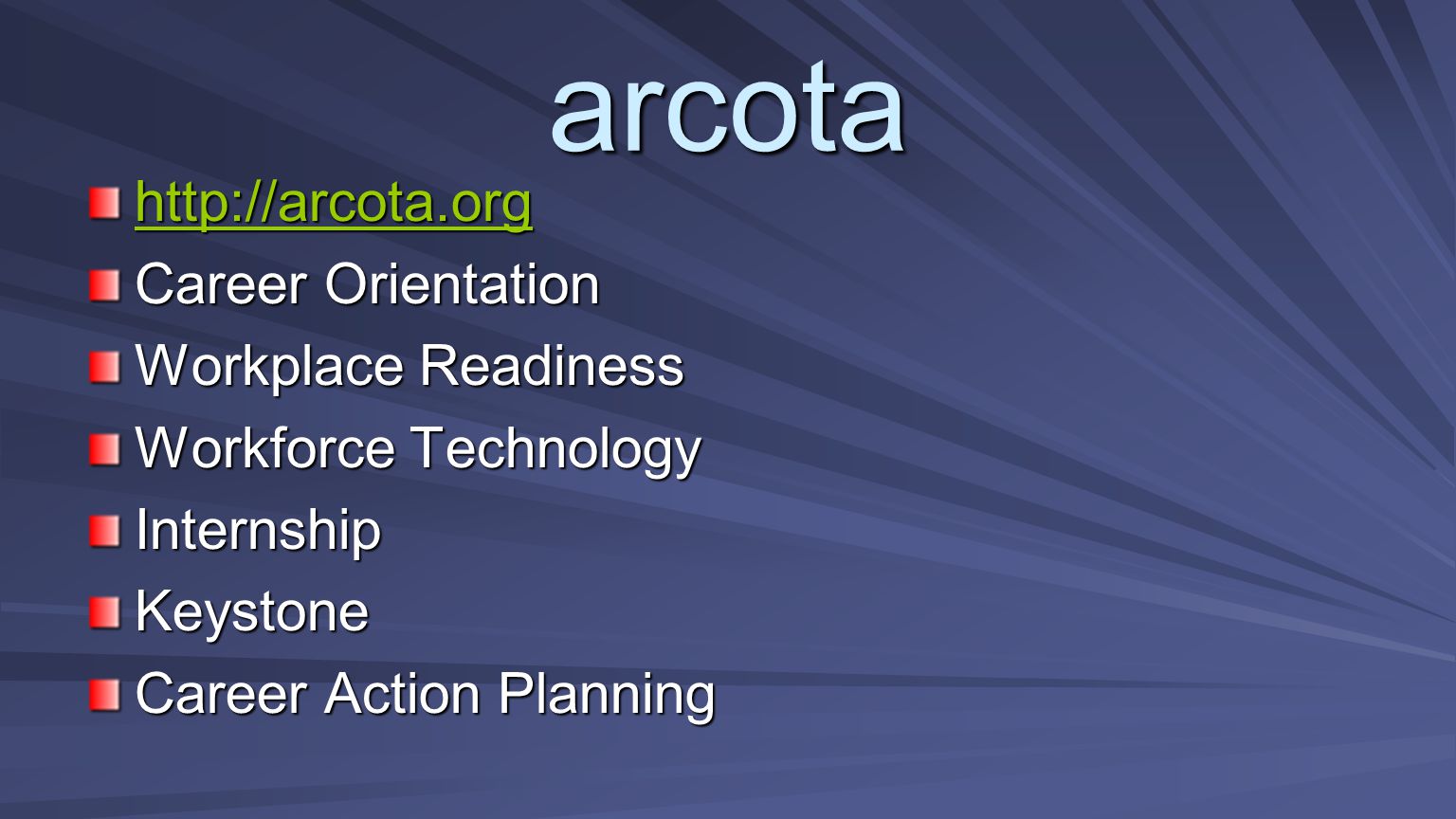 arcota

http://arcota.org
Career Orientation
Workplace Readiness
Workforce Technology
Internship
Keystone
Career Action Planning